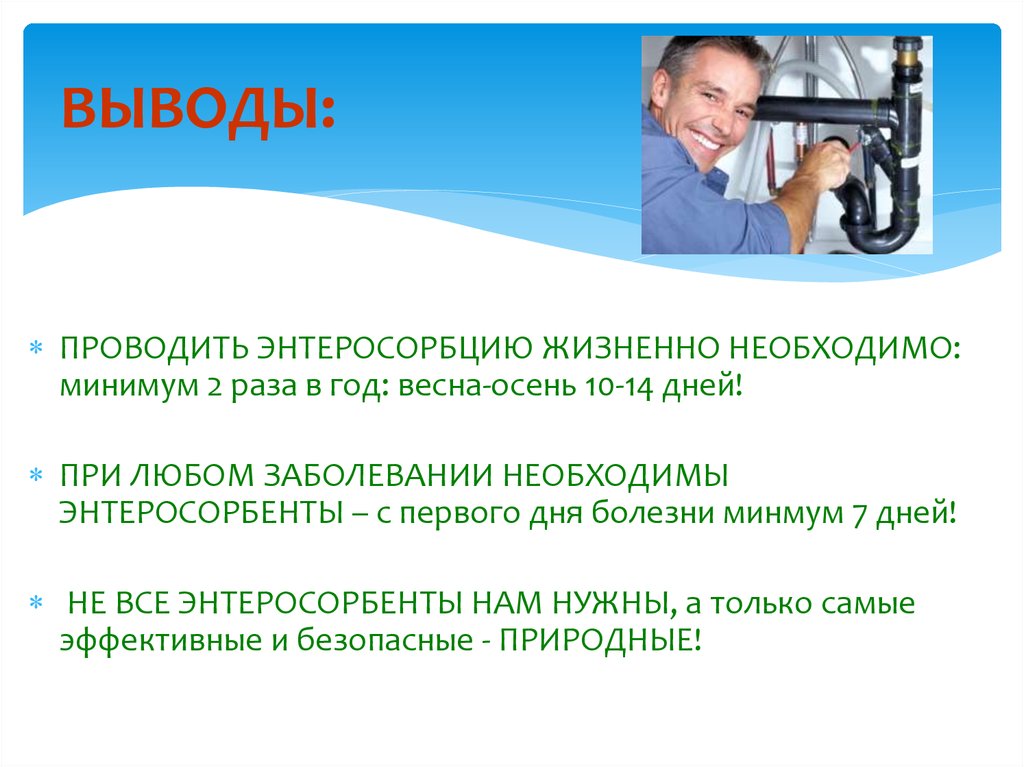 ВЫВОДЫ:

ПРОВОДИТЬ ЭНТЕРОСОРБЦИЮ ЖИЗНЕННО НЕОБХОДИМО: минимум 2 раза в год: весна-осень 10-14 дней!

ПРИ ЛЮБОМ ЗАБОЛЕВАНИИ НЕОБХОДИМЫ ЭНТЕРОСОРБЕНТЫ – с первого дня болезни минмум 7 дней!

НЕ ВСЕ ЭНТЕРОСОРБЕНТЫ НАМ НУЖНЫ, а только самые эффективные и безопасные - ПРИРОДНЫЕ!